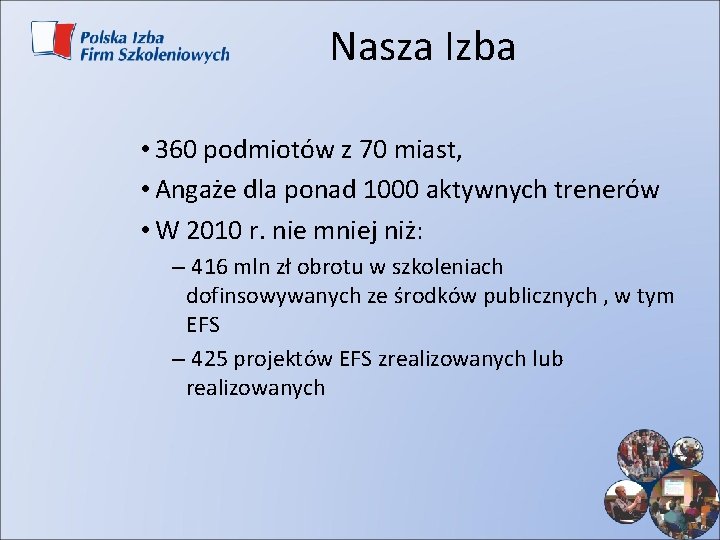 Polska Izba Firm Szkoleniowych

Nasza Izba

• 360 podmiotów z 70 miast,
• Angaże dla ponad 1000 aktywnych trenerów
• W 2010 r. nie mniej niż:
– 416 mln zł obrotu w szkoleniach dofinsowywanych ze środków publicznych , w tym EFS
– 425 projektów EFS zrealizowanych lub realizowanych